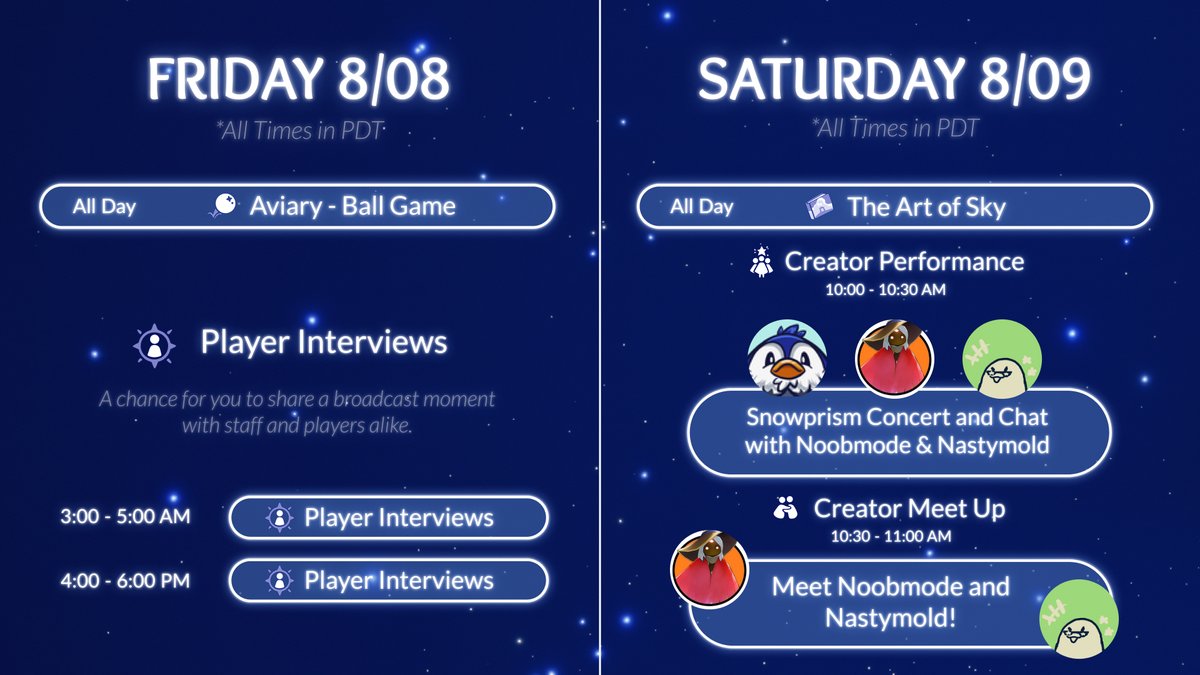 FRIDAY 8/08
*All Times in PDT

All Day
Aviary - Ball Game

Player Interviews

A chance for you to share a broadcast moment with staff and players alike.

3:00 - 5:00 AM
Player Interviews

4:00 - 6:00 PM
Player Interviews

SATURDAY 8/09
*All Times in PDT

All Day
The Art of Sky

Creator Performance
10:00 - 10:30 AM

Snowprism Concert and Chat with Noobmode & Nastymold

Creator Meet Up
10:30 - 11:00 AM

Meet Noobmode and Nastymold!